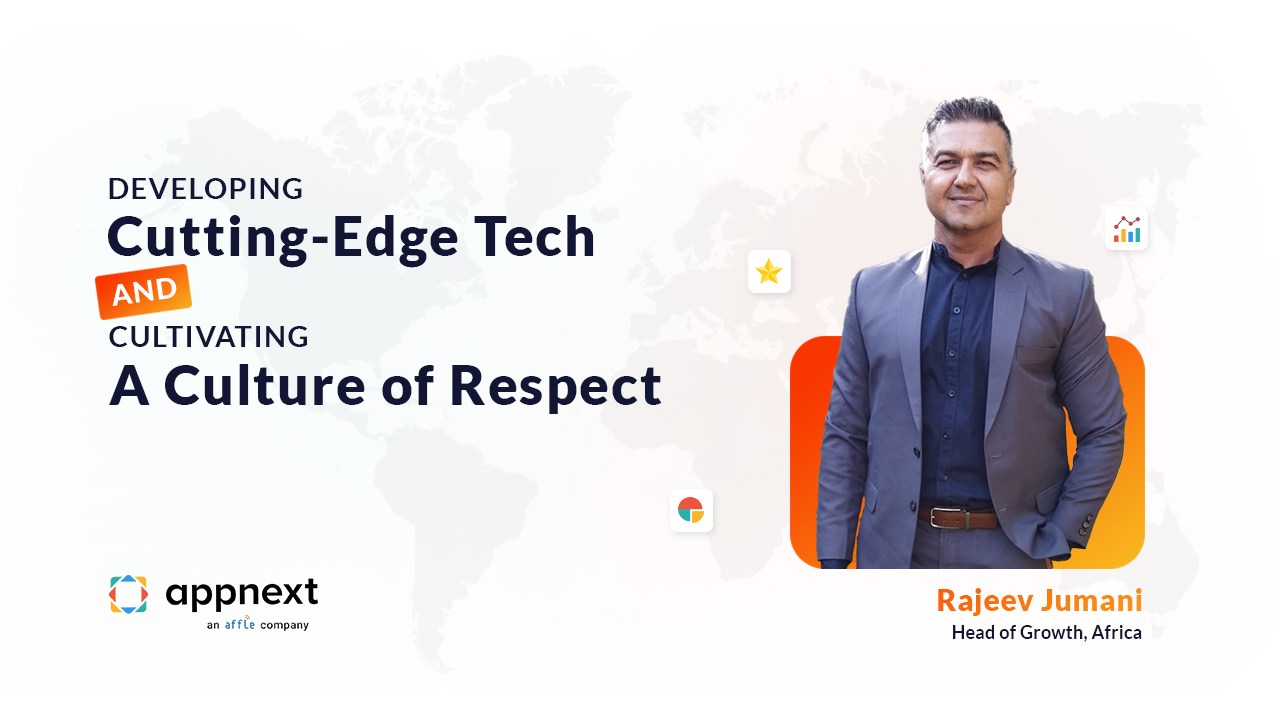 DEVELOPING
Cutting-Edge Tech
AND
CULTIVATING
A Culture of Respect

appnext
an affle company

Rajeev Jumani
Head of Growth, Africa